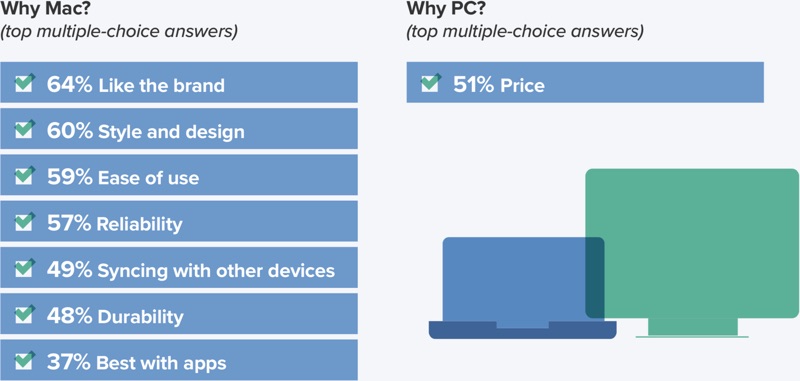 Why Mac?
(top multiple-choice answers)

64% Like the brand
60% Style and design
59% Ease of use
57% Reliability
49% Syncing with other devices
48% Durability
37% Best with apps

Why PC?
(top multiple-choice answers)

51% Price